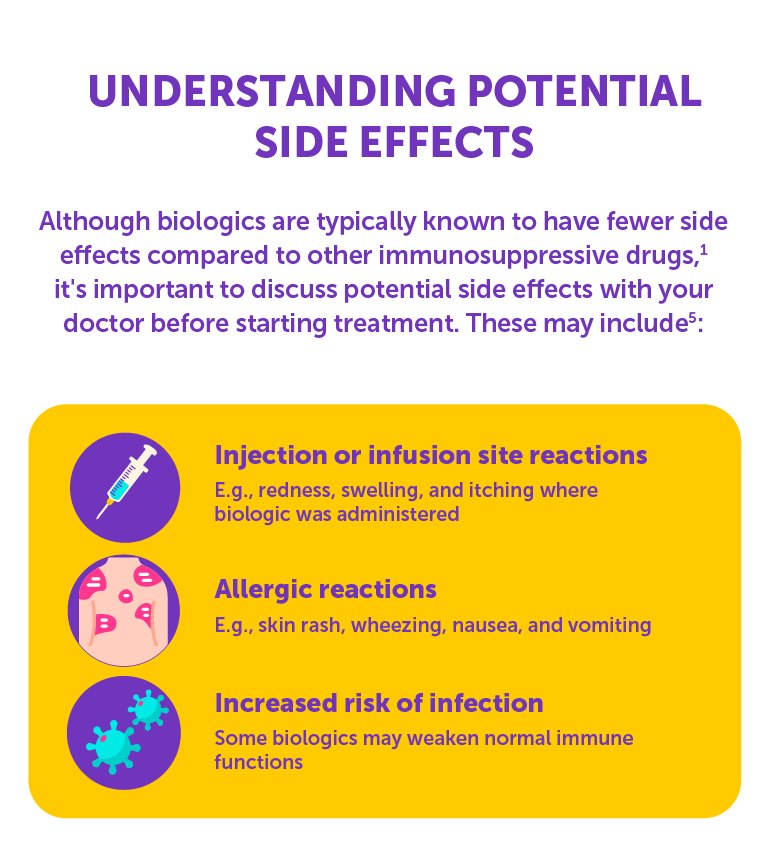 UNDERSTANDING POTENTIAL SIDE EFFECTS

Although biologics are typically known to have fewer side effects compared to other immunosuppressive drugs,$^1$ it's important to discuss potential side effects with your doctor before starting treatment. These may include$^5$:

Injection or infusion site reactions
E.g., redness, swelling, and itching where biologic was administered

Allergic reactions
E.g., skin rash, wheezing, nausea, and vomiting

Increased risk of infection
Some biologics may weaken normal immune functions